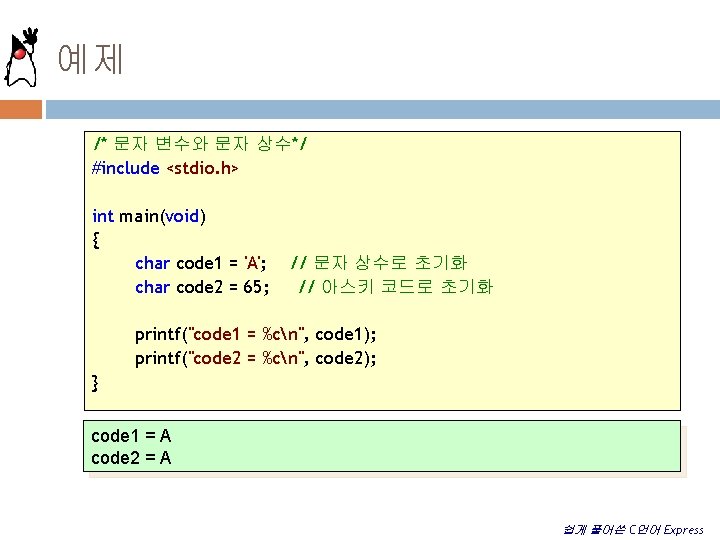 예제

/* 문자 변수와 문자 상수*/
#include <stdio.h>

int main(void)
{
    char code1 = 'A';    // 문자 상수로 초기화
    char code2 = 65;     // 아스키 코드로 초기화

    printf("code1 = %c\n", code1);
    printf("code2 = %c\n", code2);
}

code1 = A
code2 = A

쉽게 풀어쓴 C언어 Express